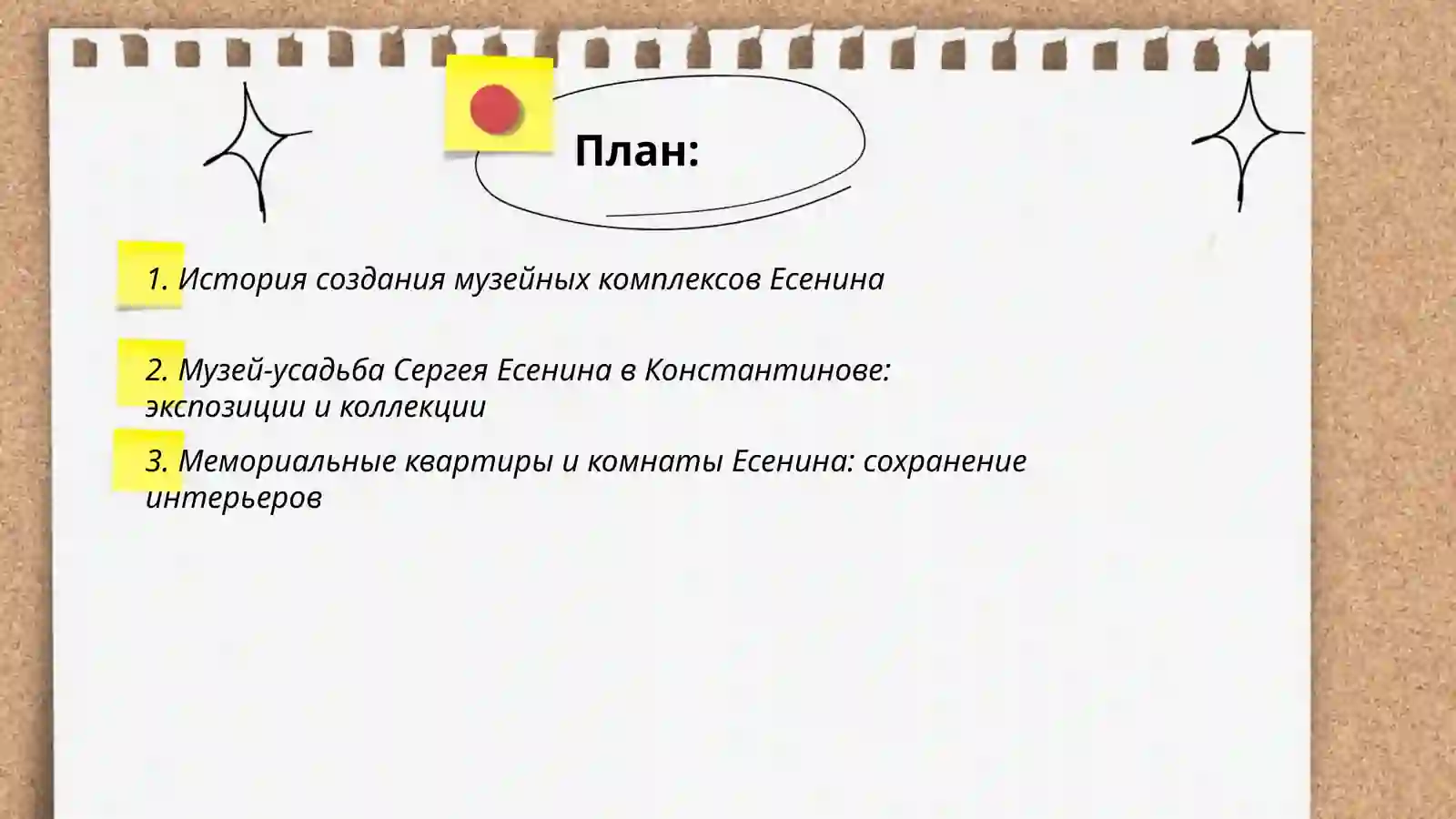 План:

1. История создания музейных комплексов Есенина

2. Музей-усадьба Сергея Есенина в Константинове: экспозиции и коллекции

3. Мемориальные квартиры и комнаты Есенина: сохранение интерьеров